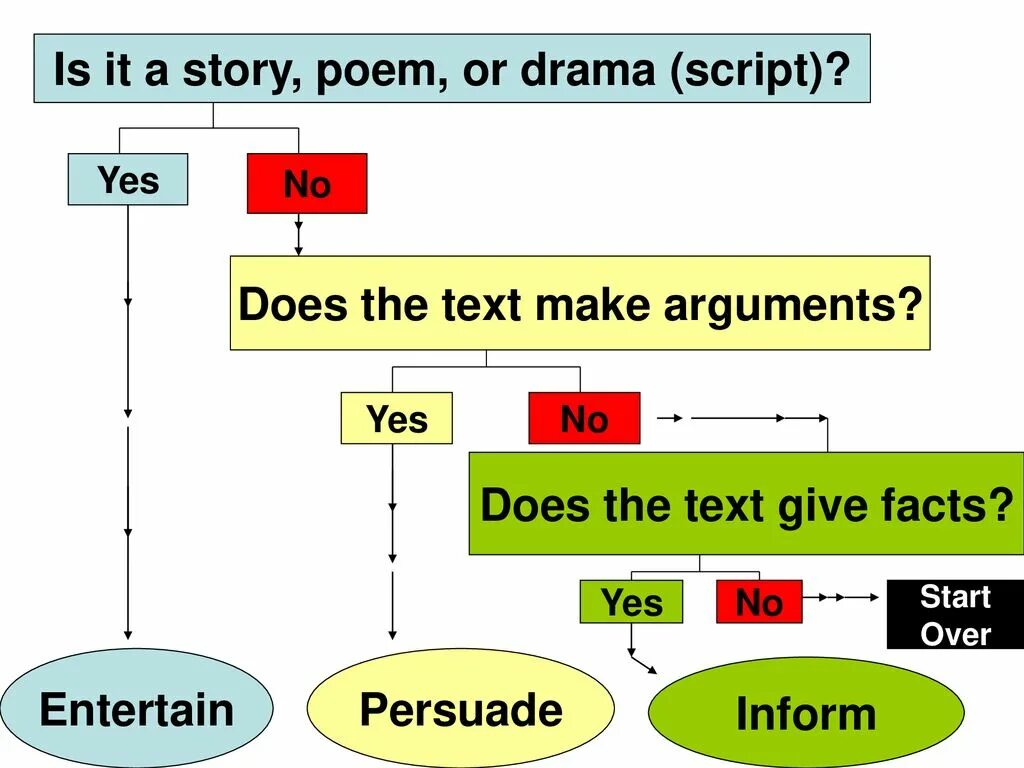 Is it a story, poem, or drama (script)?

Yes

No

Does the text make arguments?

Yes

No

Does the text give facts?

Yes

No

Start Over

Entertain

Persuade

Inform